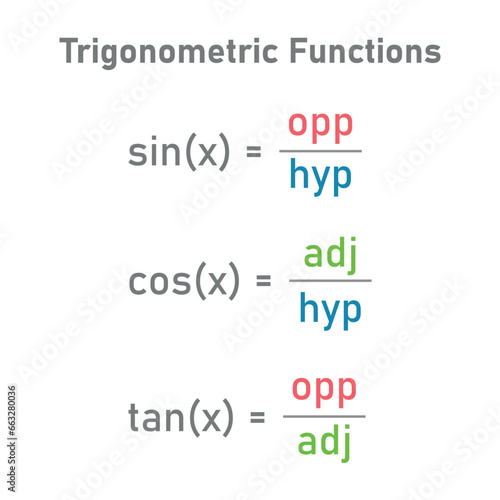 Trigonometric Functions

$\sin(x) = \frac{opp}{hyp}$

$\cos(x) = \frac{adj}{hyp}$

$\tan(x) = \frac{opp}{adj}$

Adobe Stock | #663280036